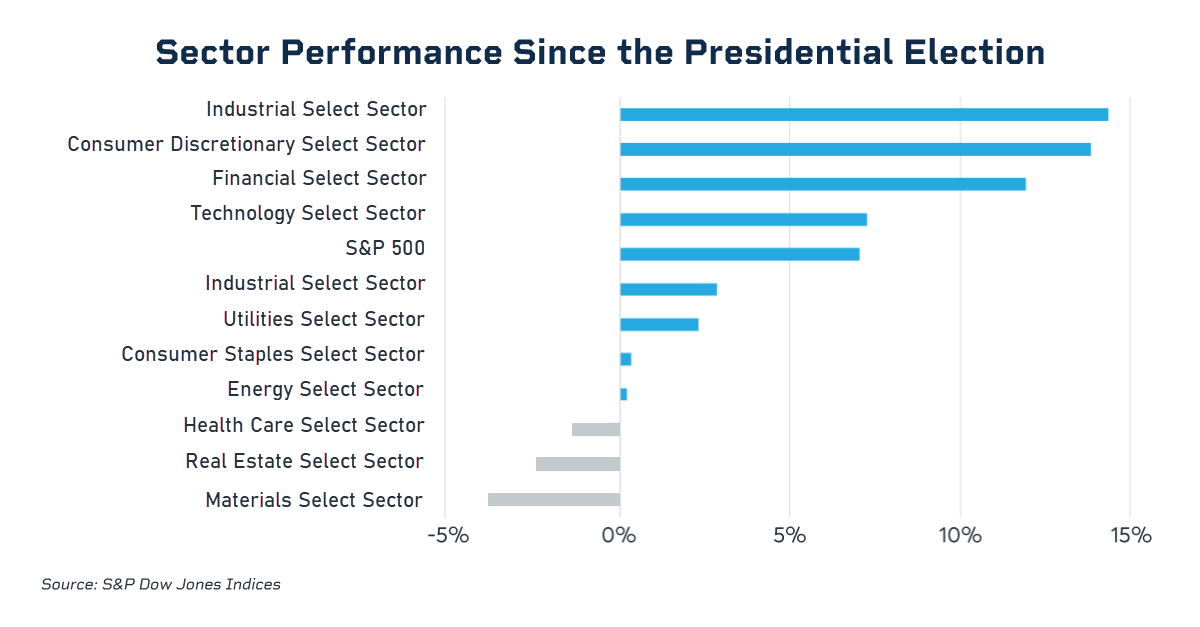 Sector Performance Since the Presidential Election

Industrial Select Sector
Consumer Discretionary Select Sector
Financial Select Sector
Technology Select Sector
S&P 500
Industrial Select Sector
Utilities Select Sector
Consumer Staples Select Sector
Energy Select Sector
Health Care Select Sector
Real Estate Select Sector
Materials Select Sector

-5%
0%
5%
10%
15%

Source: S&P Dow Jones Indices